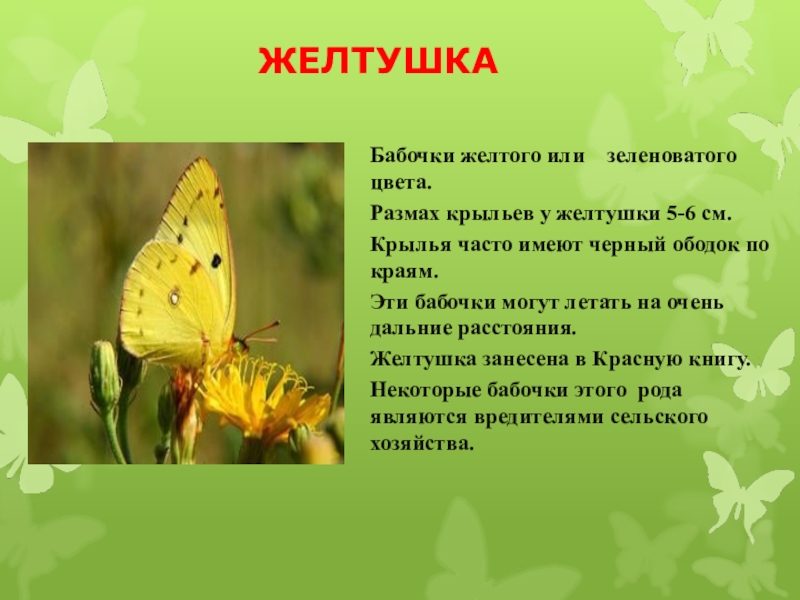 ЖЕЛТУШКА

Бабочки желтого или зеленоватого цвета.

Размах крыльев у желтушки 5-6 см.

Крылья часто имеют черный ободок по краям.

Эти бабочки могут летать на очень дальние расстояния.

Желтушка занесена в Красную книгу.

Некоторые бабочки этого рода являются вредителями сельского хозяйства.